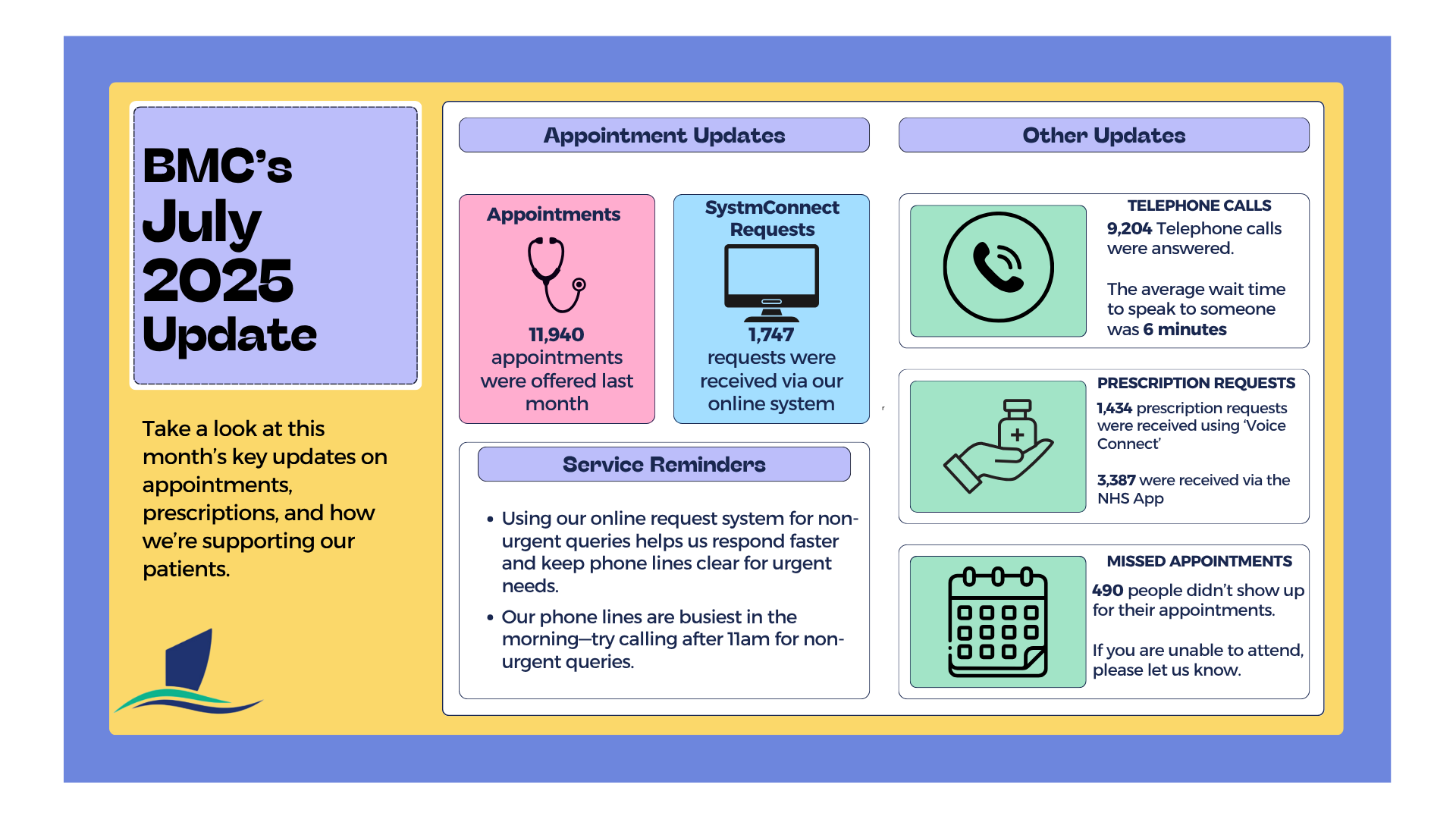 BMC's July 2025 Update

Take a look at this month's key updates on appointments, prescriptions, and how we're supporting our patients.

Appointment Updates

Appointments

11,940 appointments were offered last month

SystmConnect Requests

1,747 requests were received via our online system

Service Reminders

• Using our online request system for non-urgent queries helps us respond faster and keep phone lines clear for urgent needs.
• Our phone lines are busiest in the morning—try calling after 11am for non-urgent queries.

Other Updates

TELEPHONE CALLS

9,204 Telephone calls were answered.

The average wait time to speak to someone was 6 minutes

PRESCRIPTION REQUESTS

1,434 prescription requests were received using 'Voice Connect'

3,387 were received via the NHS App

MISSED APPOINTMENTS

490 people didn't show up for their appointments.

If you are unable to attend, please let us know.